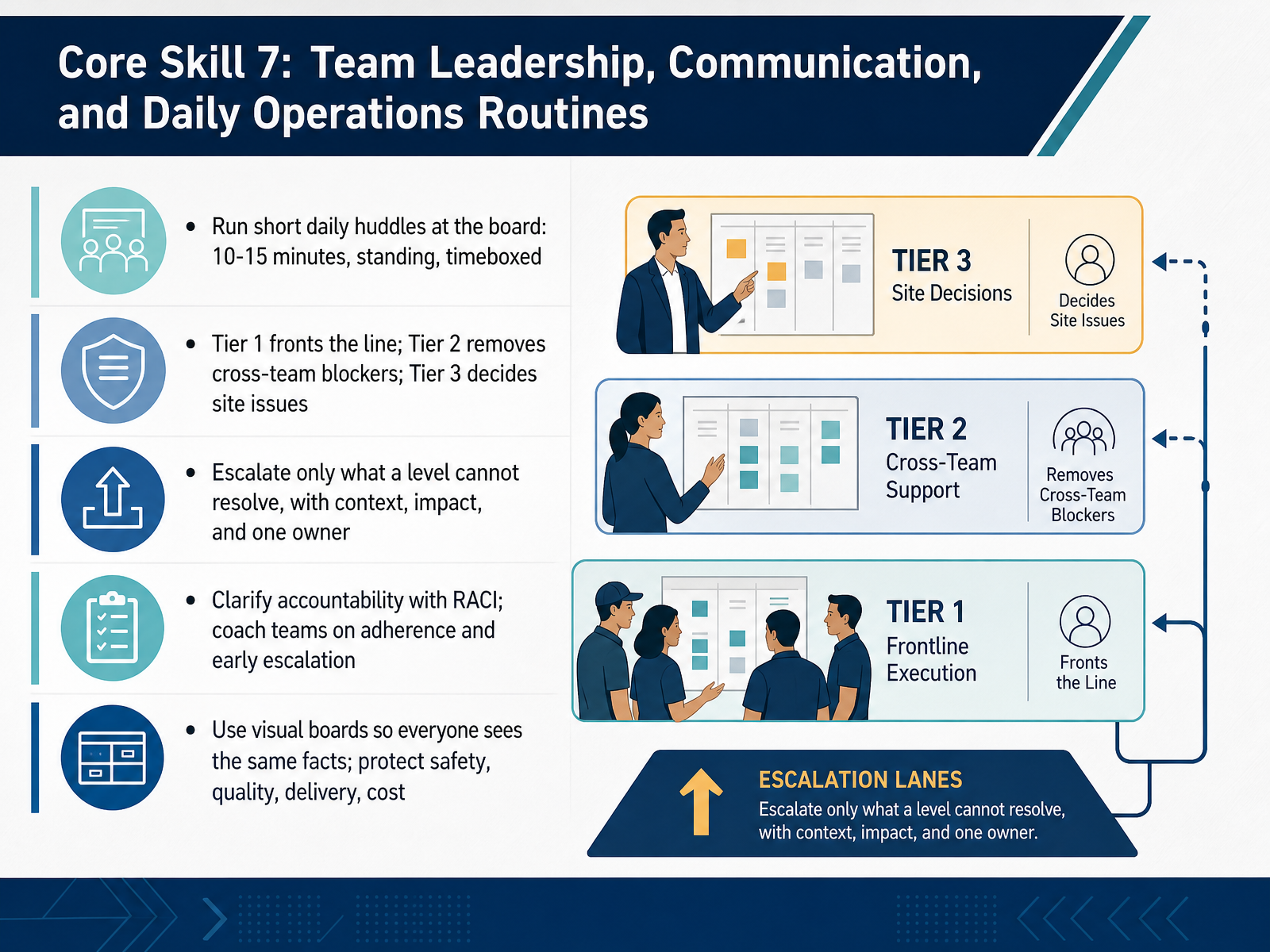 Core Skill 7: Team Leadership, Communication, and Daily Operations Routines

• Run short daily huddles at the board: 10-15 minutes, standing, timeboxed

• Tier 1 fronts the line; Tier 2 removes cross-team blockers; Tier 3 decides site issues

• Escalate only what a level cannot resolve, with context, impact, and one owner

• Clarify accountability with RACI; coach teams on adherence and early escalation

• Use visual boards so everyone sees the same facts; protect safety, quality, delivery, cost

TIER 3
Site Decisions

Decides Site Issues

TIER 2
Cross-Team Support

Removes Cross-Team Blockers

TIER 1
Frontline Execution

Fronts the Line

ESCALATION LANES
Escalate only what a level cannot resolve, with context, impact, and one owner.